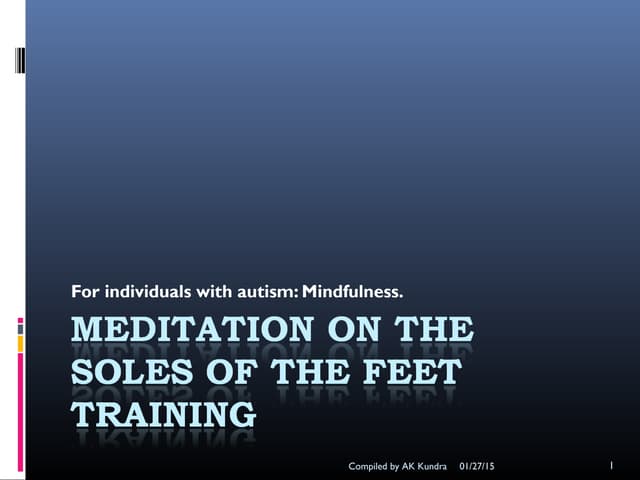 For individuals with autism: Mindfulness.

MEDITATION ON THE SOLES OF THE FEET TRAINING

Compiled by AK Kundra 01/27/15 1